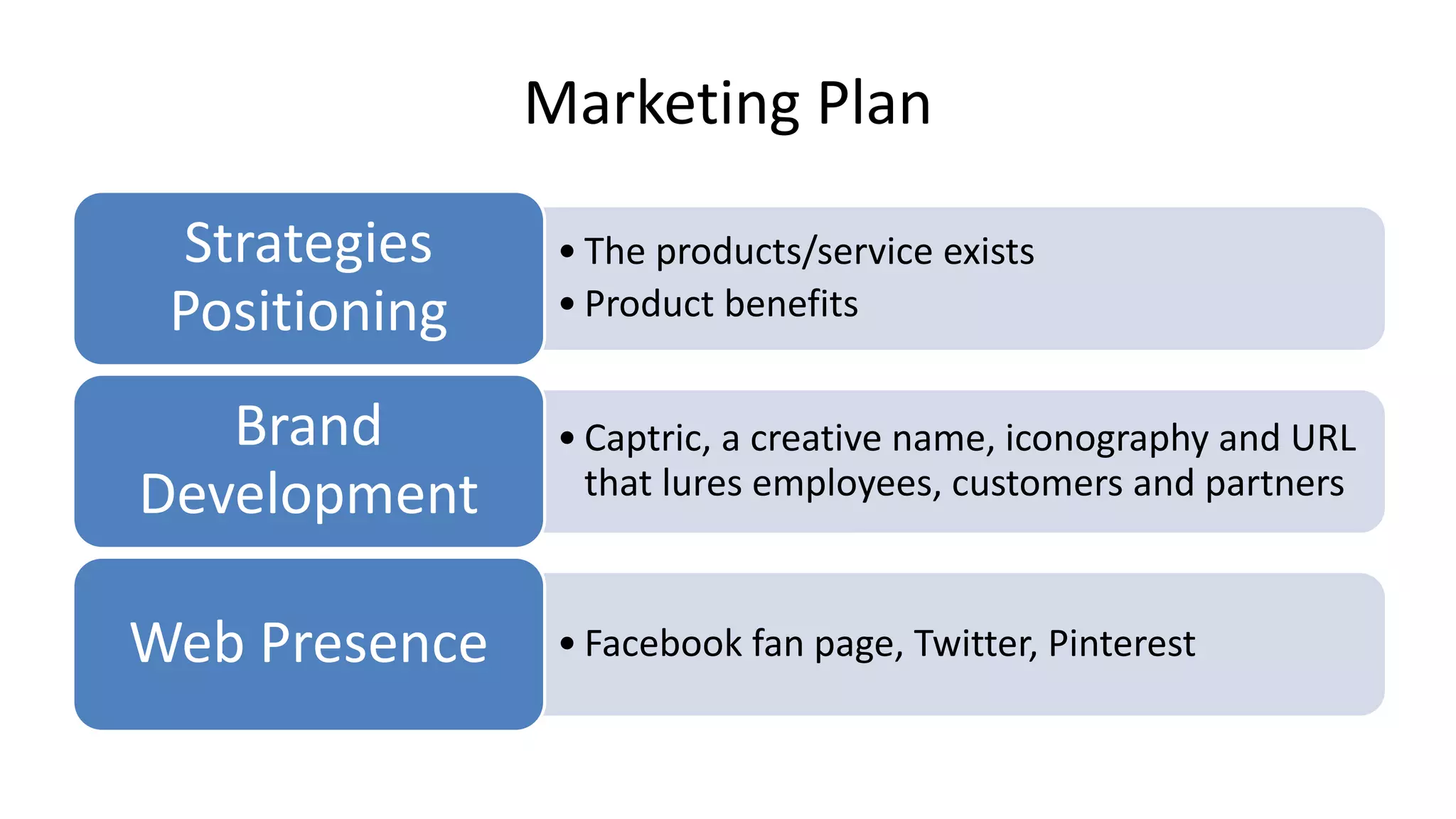 Marketing Plan

Strategies Positioning

• The products/service exists
• Product benefits

Brand Development

• Captric, a creative name, iconography and URL that lures employees, customers and partners

Web Presence

• Facebook fan page, Twitter, Pinterest